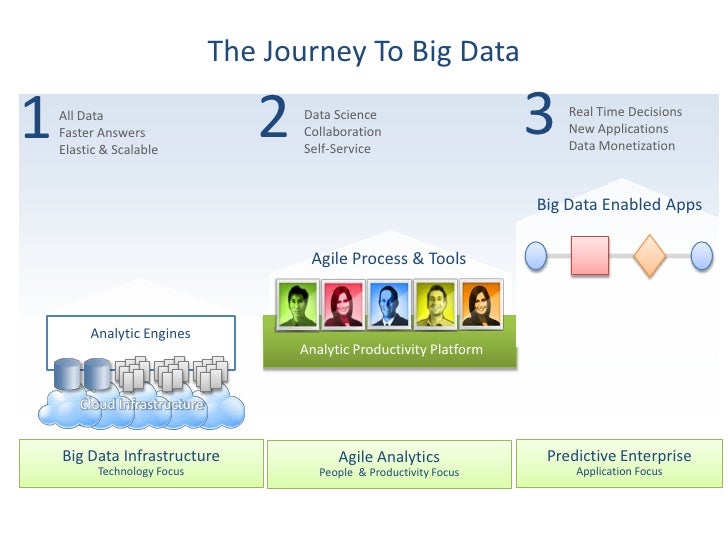 The Journey To Big Data

1
All Data
Faster Answers
Elastic & Scalable

Analytic Engines

Cloud Infrastructure

Big Data Infrastructure
Technology Focus

2
Data Science
Collaboration
Self-Service

Agile Process & Tools

Analytic Productivity Platform

Agile Analytics
People & Productivity Focus

3
Real Time Decisions
New Applications
Data Monetization

Big Data Enabled Apps

Predictive Enterprise
Application Focus